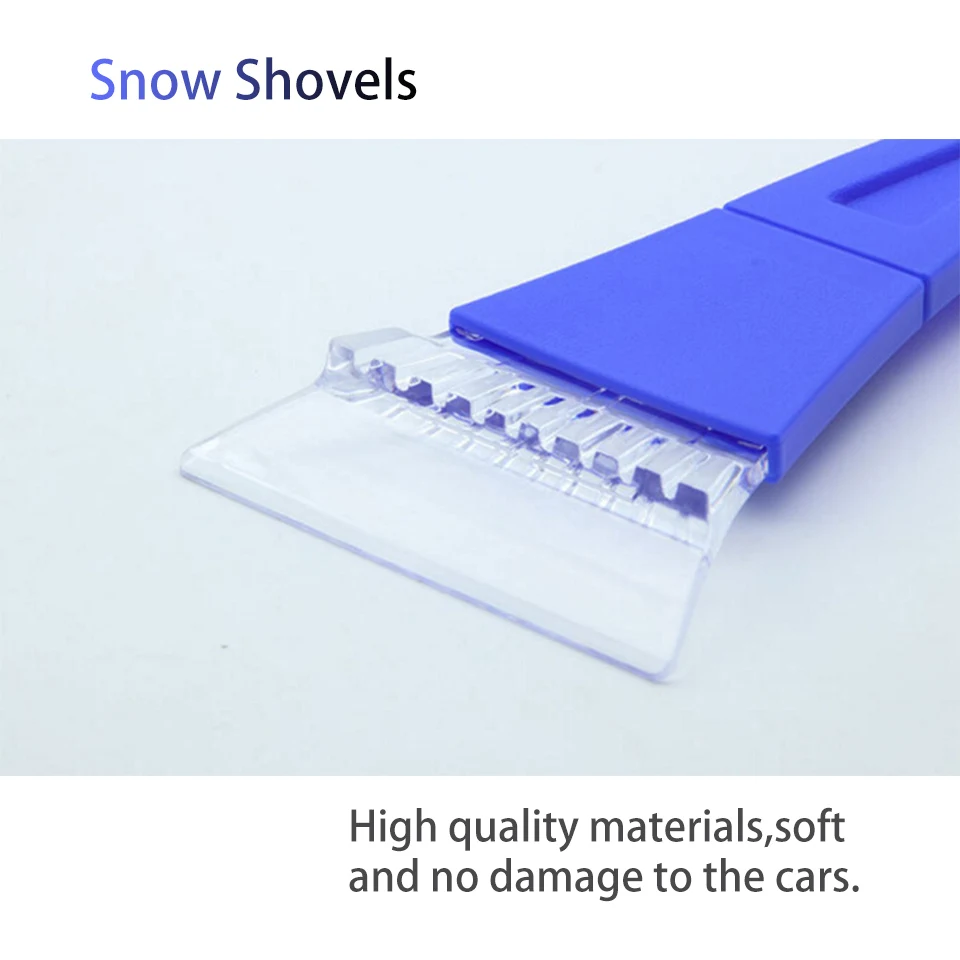 Snow Shovels

High quality materials,soft and no damage to the cars.